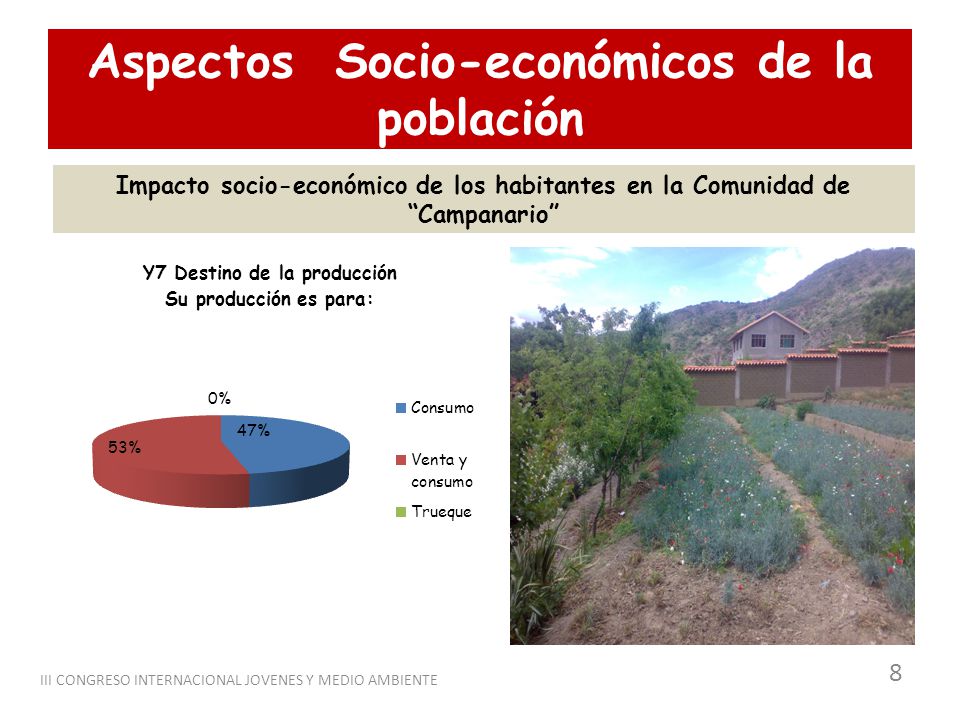 Aspectos Socio-económicos de la población

Impacto socio-económico de los habitantes en la Comunidad de "Campanario"

Y7 Destino de la producción
Su producción es para:

0%
47%
53%

Consumo
Venta y consumo
Trueque

III CONGRESO INTERNACIONAL JOVENES Y MEDIO AMBIENTE

8